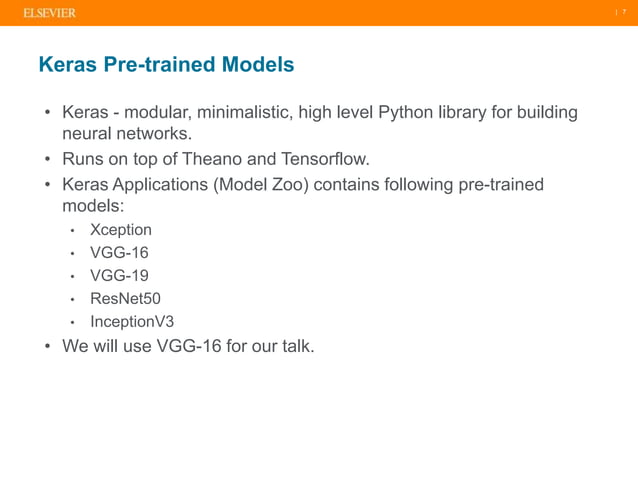 ELSEVIER | 7

Keras Pre-trained Models

• Keras - modular, minimalistic, high level Python library for building neural networks.
• Runs on top of Theano and Tensorflow.
• Keras Applications (Model Zoo) contains following pre-trained models:
  • Xception
  • VGG-16
  • VGG-19
  • ResNet50
  • InceptionV3
• We will use VGG-16 for our talk.